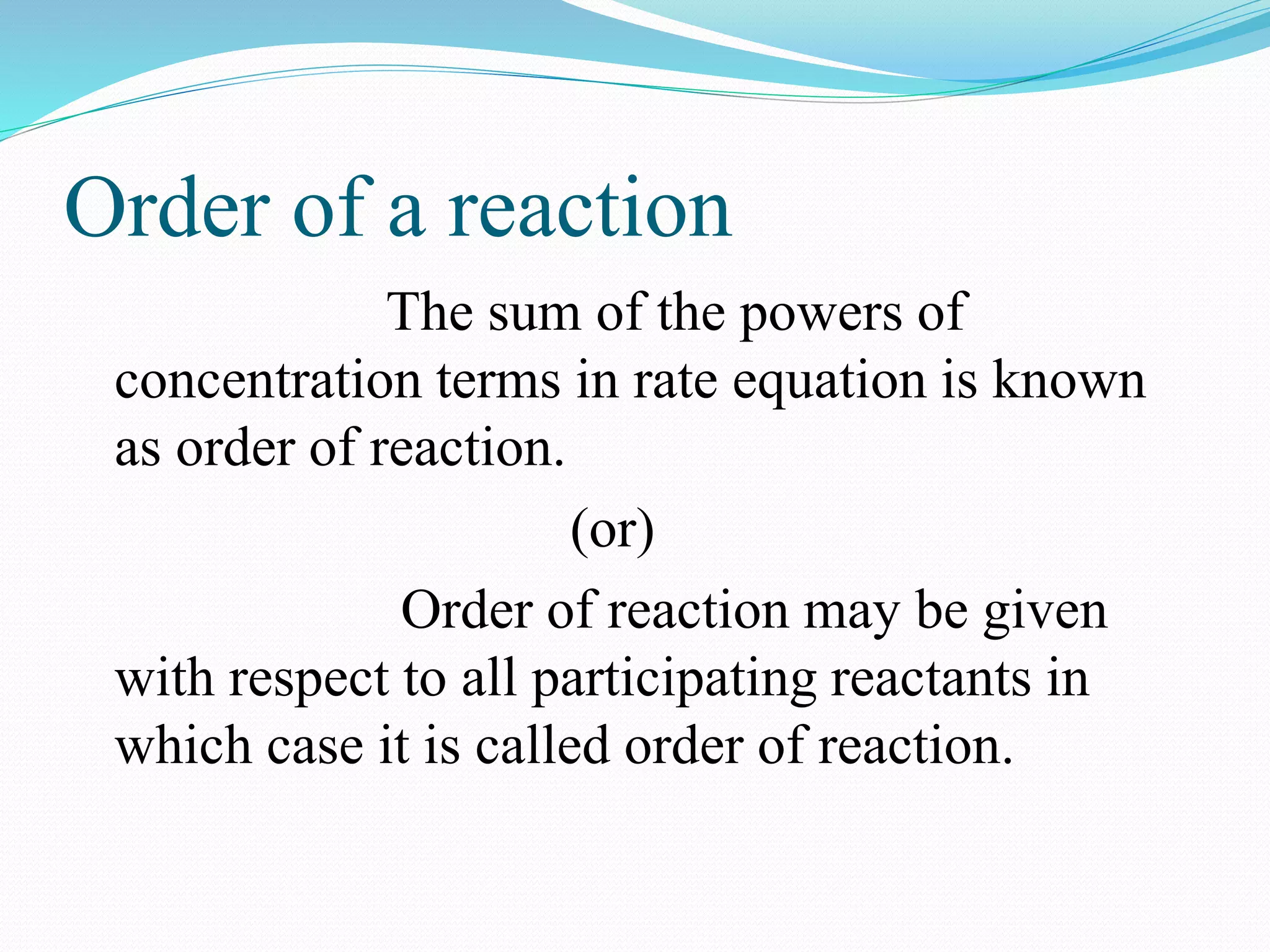 Order of a reaction

The sum of the powers of concentration terms in rate equation is known as order of reaction.

(or)

Order of reaction may be given with respect to all participating reactants in which case it is called order of reaction.